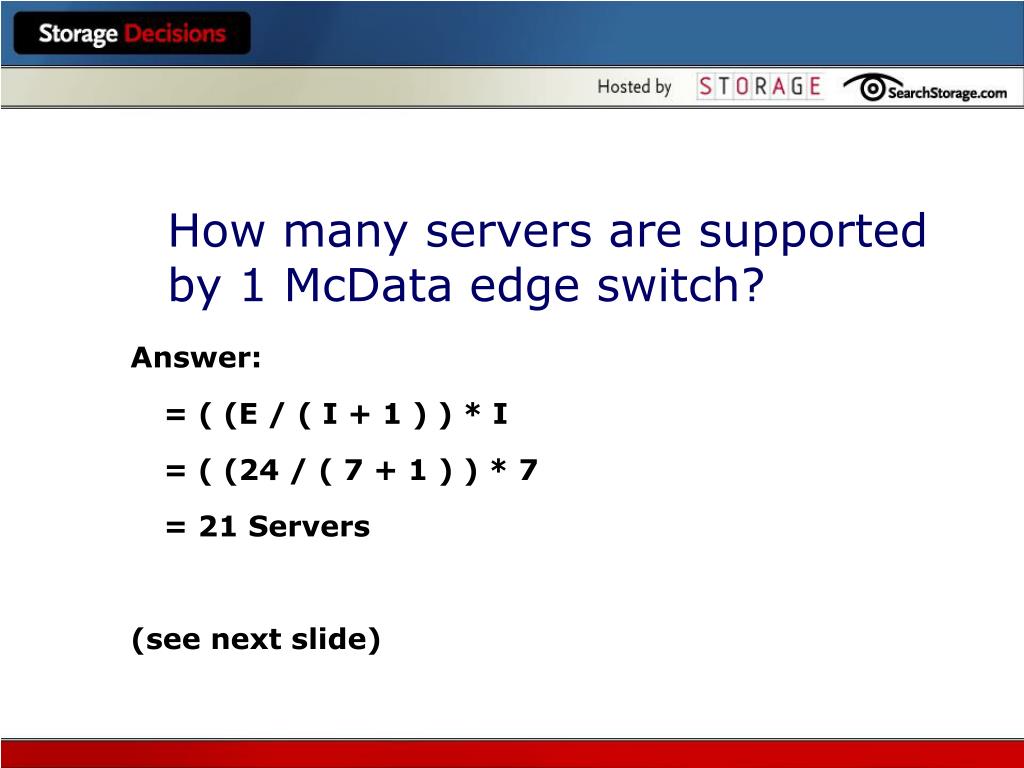 Storage Decisions

Hosted by STORAGE SearchStorage.com

How many servers are supported by 1 McData edge switch?

Answer:

= ( (E / ( I + 1 ) ) * I

= ( (24 / ( 7 + 1 ) ) * 7

= 21 Servers

(see next slide)